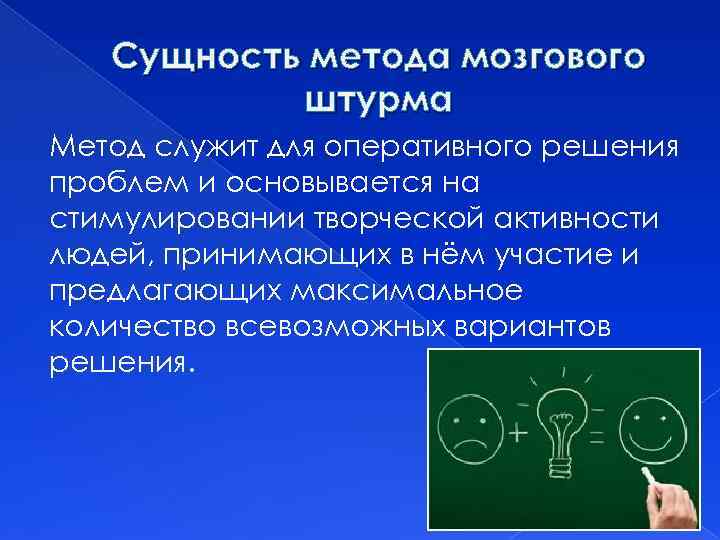 Сущность метода мозгового штурма

Метод служит для оперативного решения проблем и основывается на стимулировании творческой активности людей, принимающих в нём участие и предлагающих максимальное количество всевозможных вариантов решения.

+ =